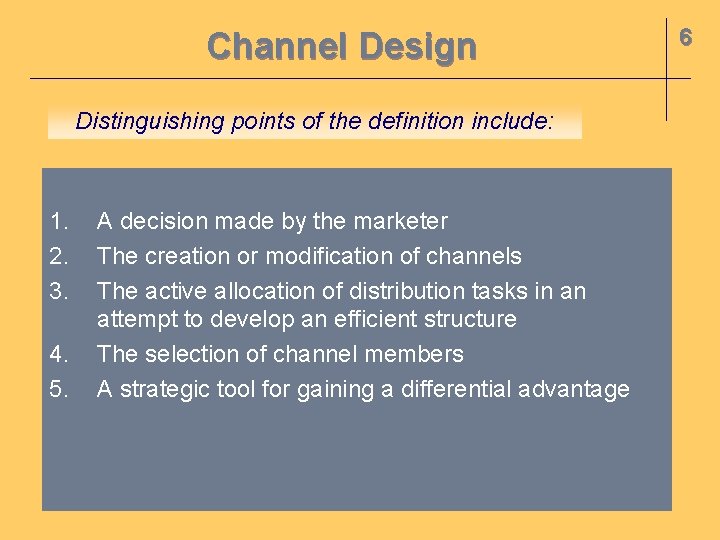 Channel Design

6

Distinguishing points of the definition include:

1. A decision made by the marketer
2. The creation or modification of channels
3. The active allocation of distribution tasks in an attempt to develop an efficient structure
4. The selection of channel members
5. A strategic tool for gaining a differential advantage